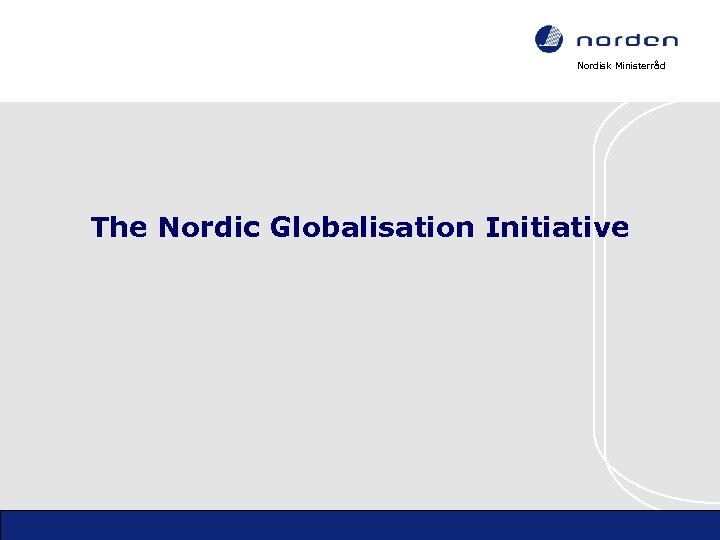 norden
Nordisk Ministerråd

The Nordic Globalisation Initiative